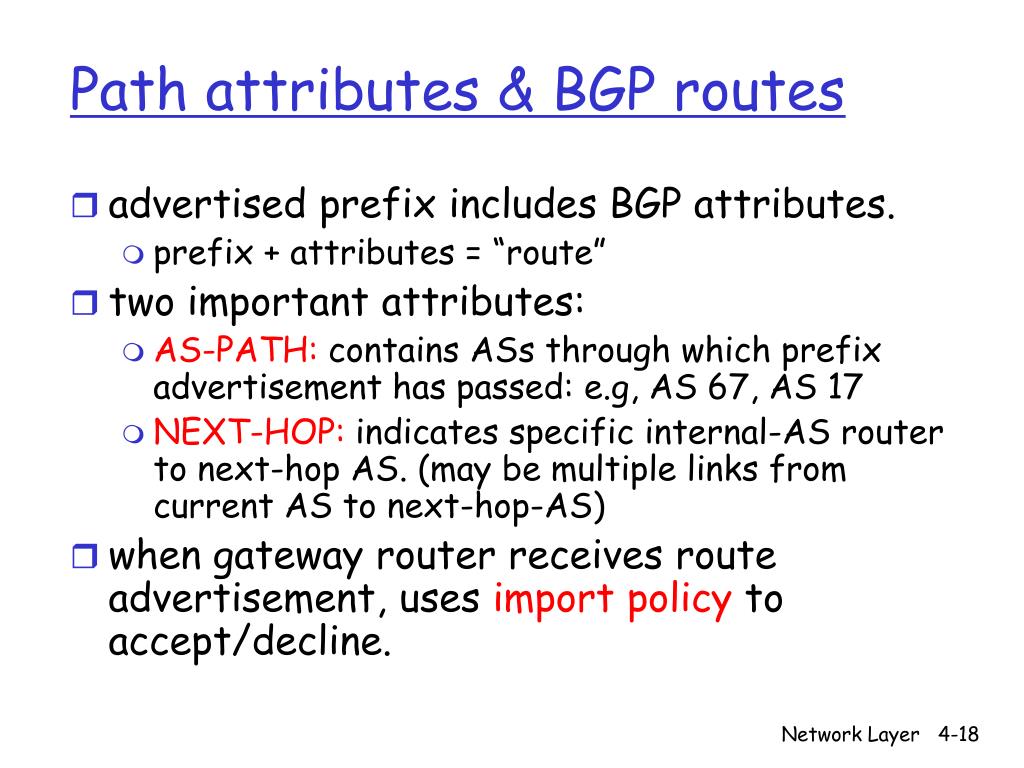 Path attributes & BGP routes

advertised prefix includes BGP attributes.

prefix + attributes = “route”

two important attributes:

AS-PATH: contains ASs through which prefix advertisement has passed: e.g, AS 67, AS 17

NEXT-HOP: indicates specific internal-AS router to next-hop AS. (may be multiple links from current AS to next-hop-AS)

when gateway router receives route advertisement, uses import policy to accept/decline.

Network Layer 4-18